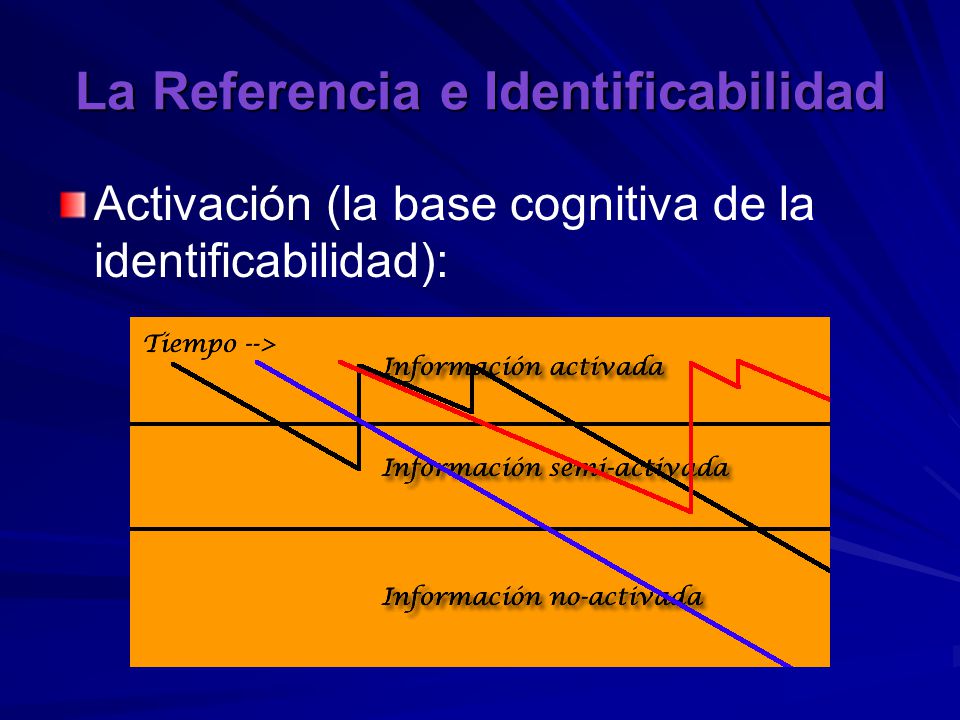 La Referencia e Identificabilidad

Activación (la base cognitiva de la identificabilidad):

Tiempo -->

Información activada

Información semi-activada

Información no-activada